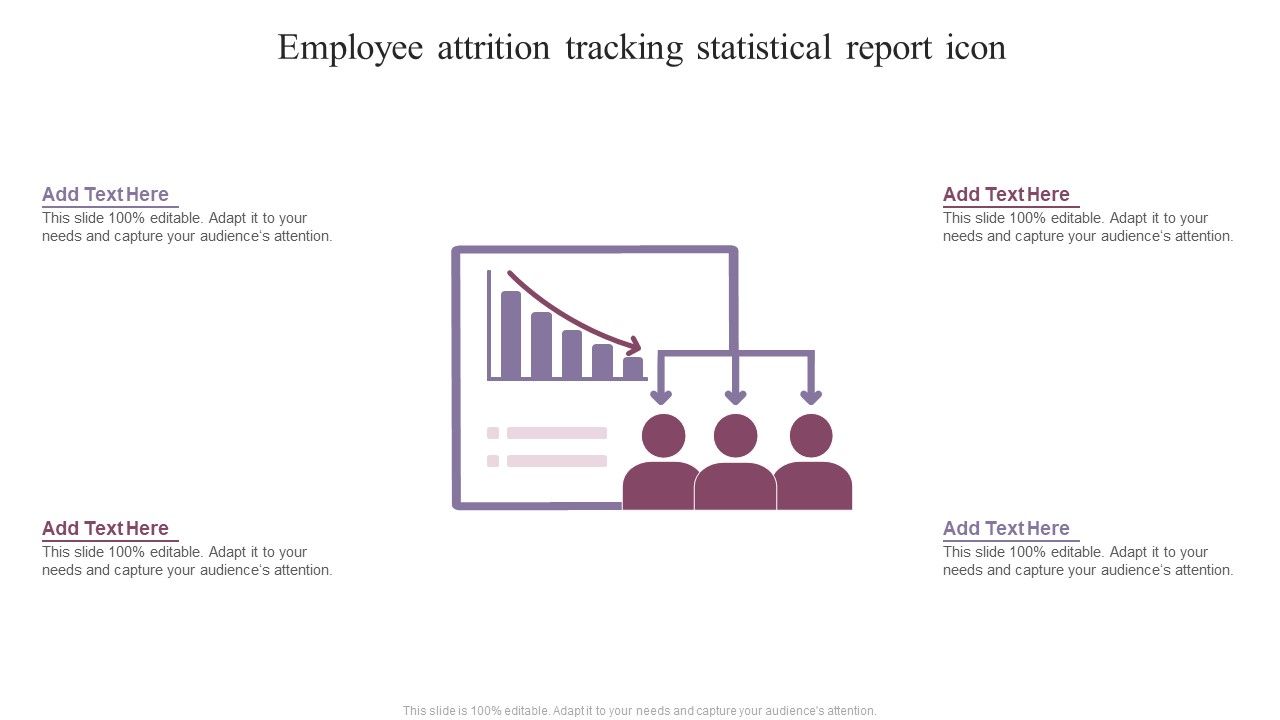 Employee attrition tracking statistical report icon

Add Text Here
This slide 100% editable. Adapt it to your needs and capture your audience's attention.

Add Text Here
This slide 100% editable. Adapt it to your needs and capture your audience's attention.

Add Text Here
This slide 100% editable. Adapt it to your needs and capture your audience's attention.

Add Text Here
This slide 100% editable. Adapt it to your needs and capture your audience's attention.

This slide is 100% editable. Adapt it to your needs and capture your audience's attention.